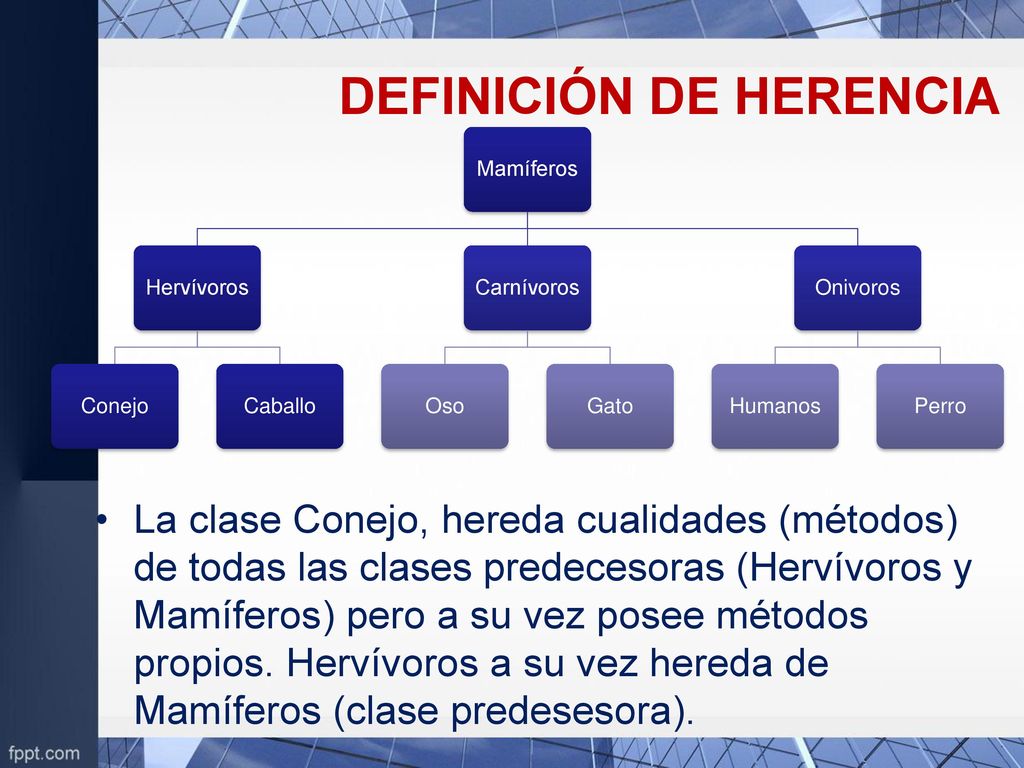 DEFINICIÓN DE HERENCIA

Mamíferos

Hervívoros

Carnívoros

Onivoros

Conejo

Caballo

Oso

Gato

Humanos

Perro

• La clase Conejo, hereda cualidades (métodos) de todas las clases predecesoras (Hervívoros y Mamíferos) pero a su vez posee métodos propios. Hervívoros a su vez hereda de Mamíferos (clase predesesora).

fppt.com